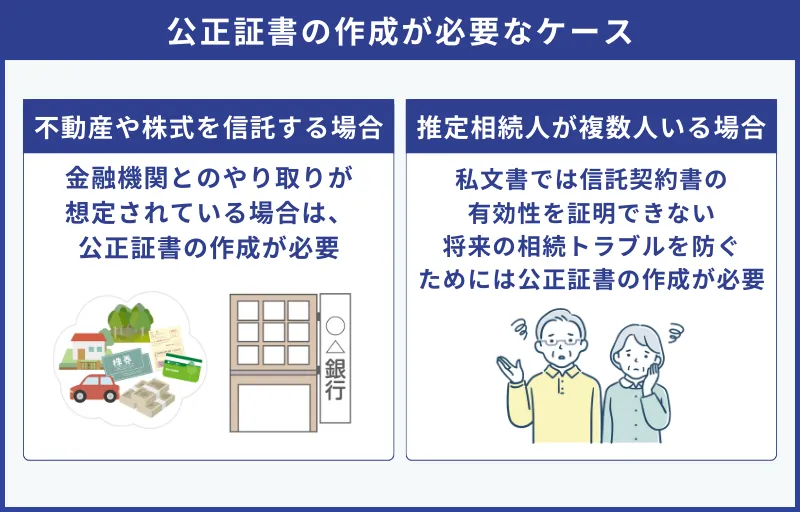 公正証書の作成が必要なケース

不動産や株式を信託する場合

金融機関とのやり取りが想定されている場合は、公正証書の作成が必要

株券

○△銀行

推定相続人が複数人いる場合

私文書では信託契約書の有効性を証明できない
将来の相続トラブルを防ぐためには公正証書の作成が必要